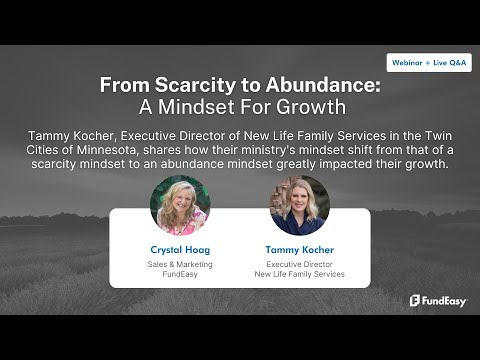 Webinar + Live Q&A

From Scarcity to Abundance:
A Mindset For Growth

Tammy Kocher, Executive Director of New Life Family Services in the Twin Cities of Minnesota, shares how their ministry's mindset shift from that of a scarcity mindset to an abundance mindset greatly impacted their growth.

Crystal Hoag
Sales & Marketing
FundEasy

Tammy Kocher
Executive Director
New Life Family Services

FundEasy